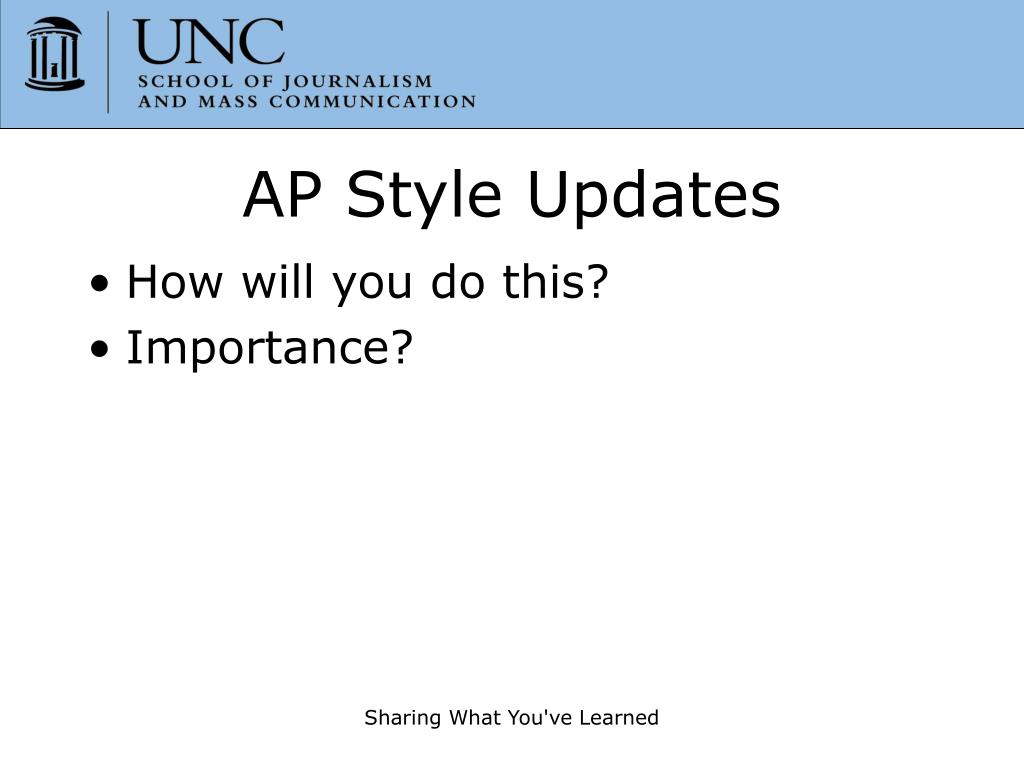 UNC
SCHOOL OF JOURNALISM
AND MASS COMMUNICATION

AP Style Updates

• How will you do this?
• Importance?

Sharing What You've Learned